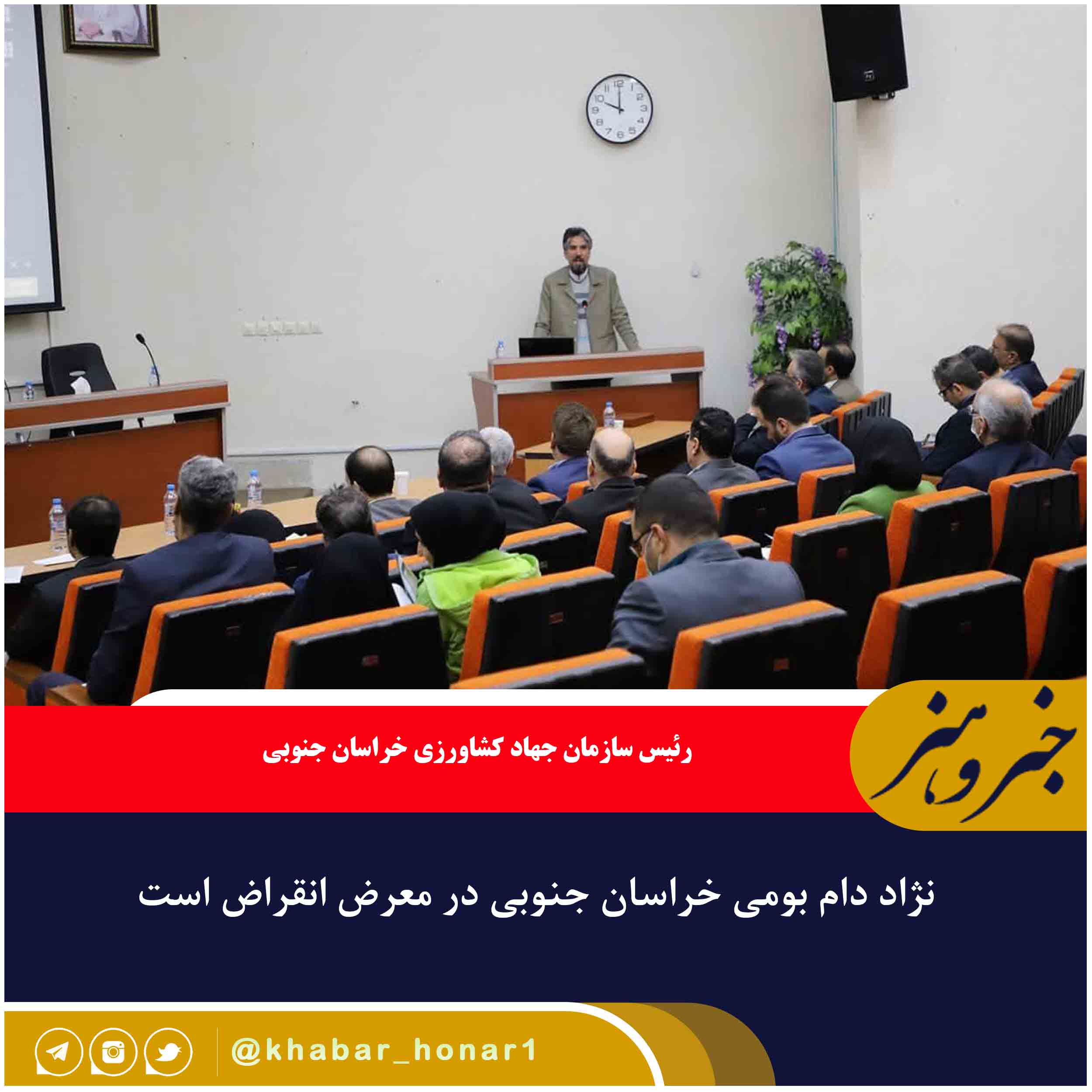 خبر و هنر

رئیس سازمان جهاد کشاورزی خراسان جنوبی

نژاد دام بومی خراسان جنوبی در معرض انقراض است

@khabar_honar1